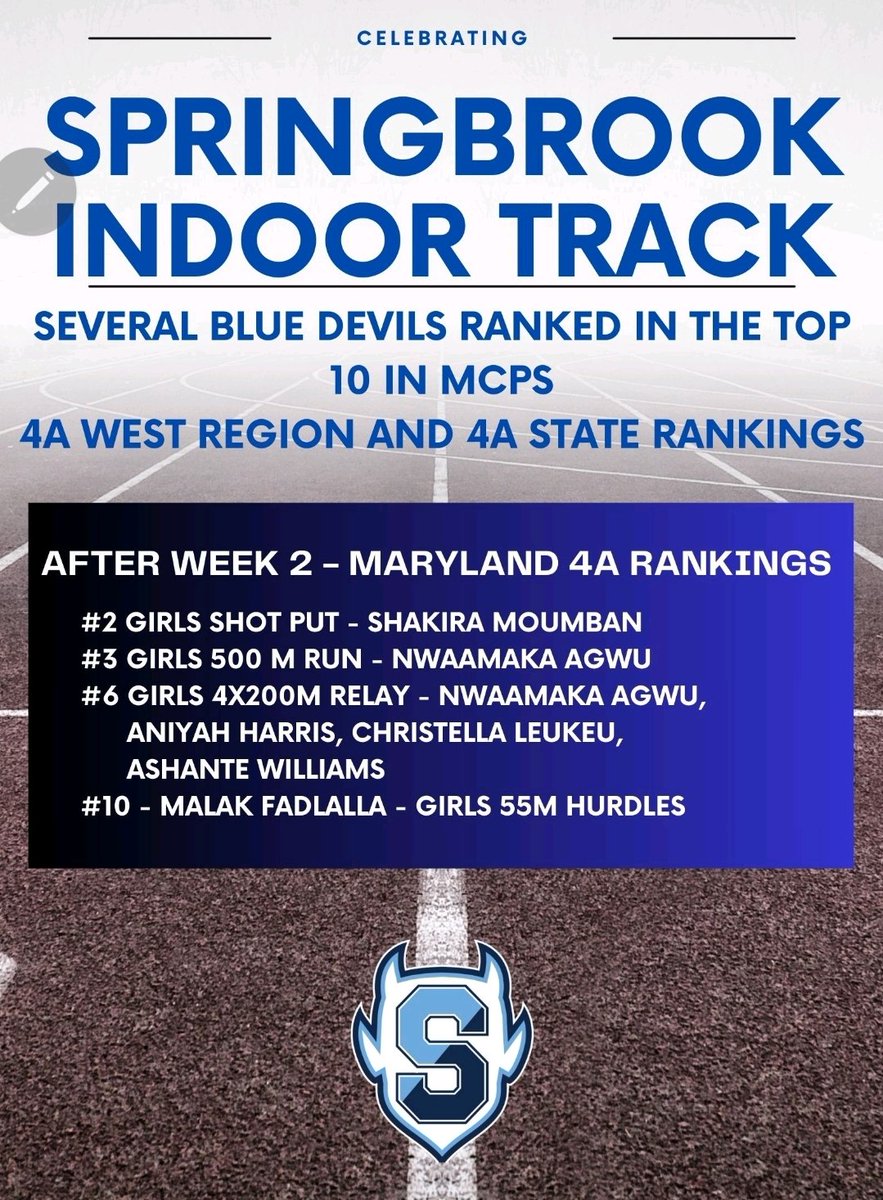 CELEBRATING

SPRINGBROOK INDOOR TRACK

SEVERAL BLUE DEVILS RANKED IN THE TOP 10 IN MCPS
4A WEST REGION AND 4A STATE RANKINGS

AFTER WEEK 2 – MARYLAND 4A RANKINGS

#2 GIRLS SHOT PUT - SHAKIRA MOUMBAN
#3 GIRLS 500 M RUN - NWAAMAKA AGWU
#6 GIRLS 4X200M RELAY - NWAAMAKA AGWU, ANIYAH HARRIS, CHRISTELLA LEUKEU, ASHANTE WILLIAMS
#10 - MALAK FADLALLA - GIRLS 55M HURDLES

S